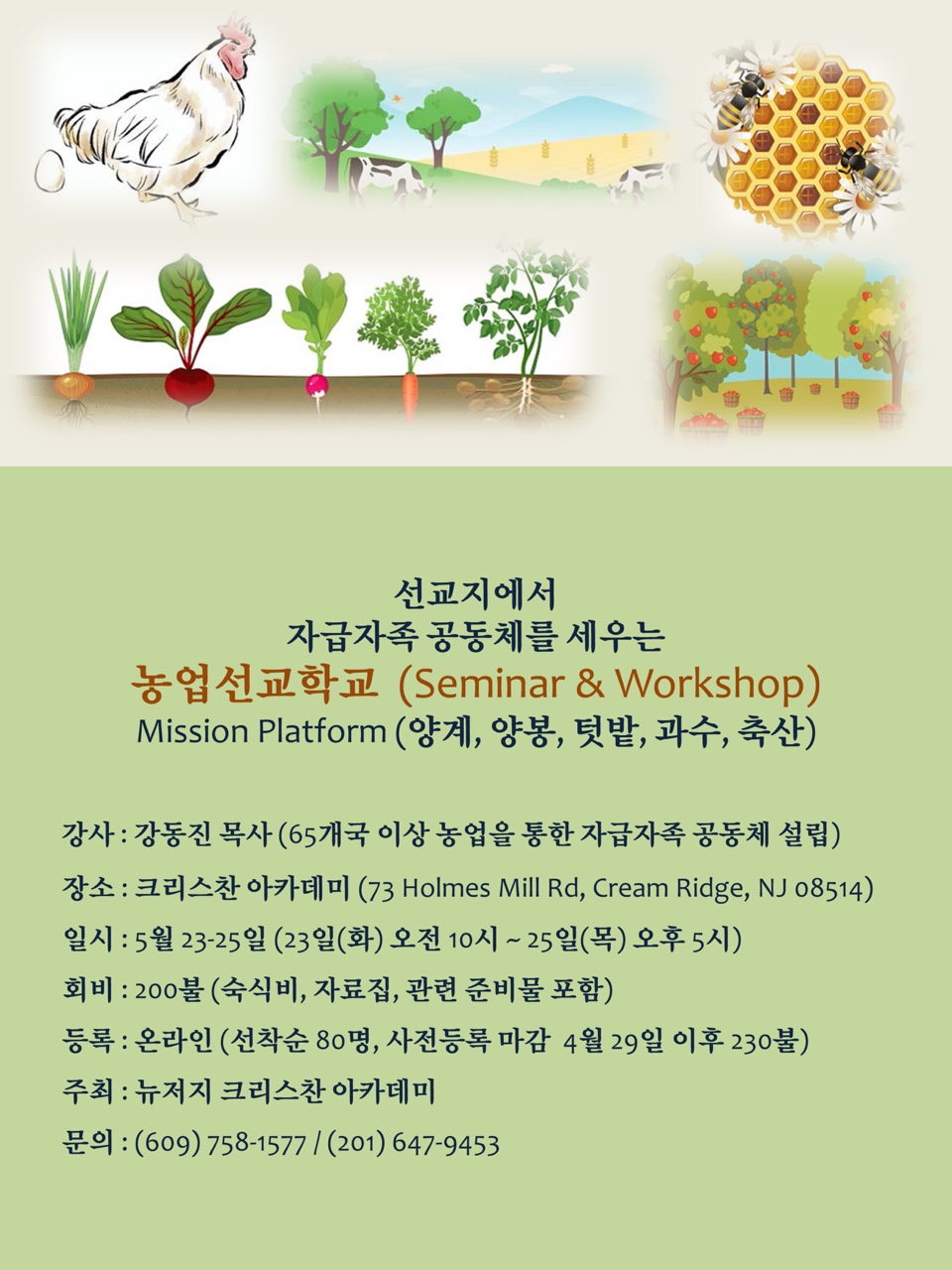 선교지에서
자급자족 공동체를 세우는
농업선교학교 (Seminar & Workshop)
Mission Platform (양계, 양봉, 텃밭, 과수, 축산)

강사 : 강동진 목사 (65개국 이상 농업을 통한 자급자족 공동체 설립)

장소 : 크리스찬 아카데미 (73 Holmes Mill Rd, Cream Ridge, NJ 08514)

일시 : 5월 23-25일 (23일(화) 오전 10시 ~ 25일(목) 오후 5시)

회비 : 200불 (숙식비, 자료집, 관련 준비물 포함)

등록 : 온라인 (선착순 80명, 사전등록 마감 4월 29일 이후 230불)

주최 : 뉴저지 크리스찬 아카데미

문의 : (609) 758-1577 / (201) 647-9453